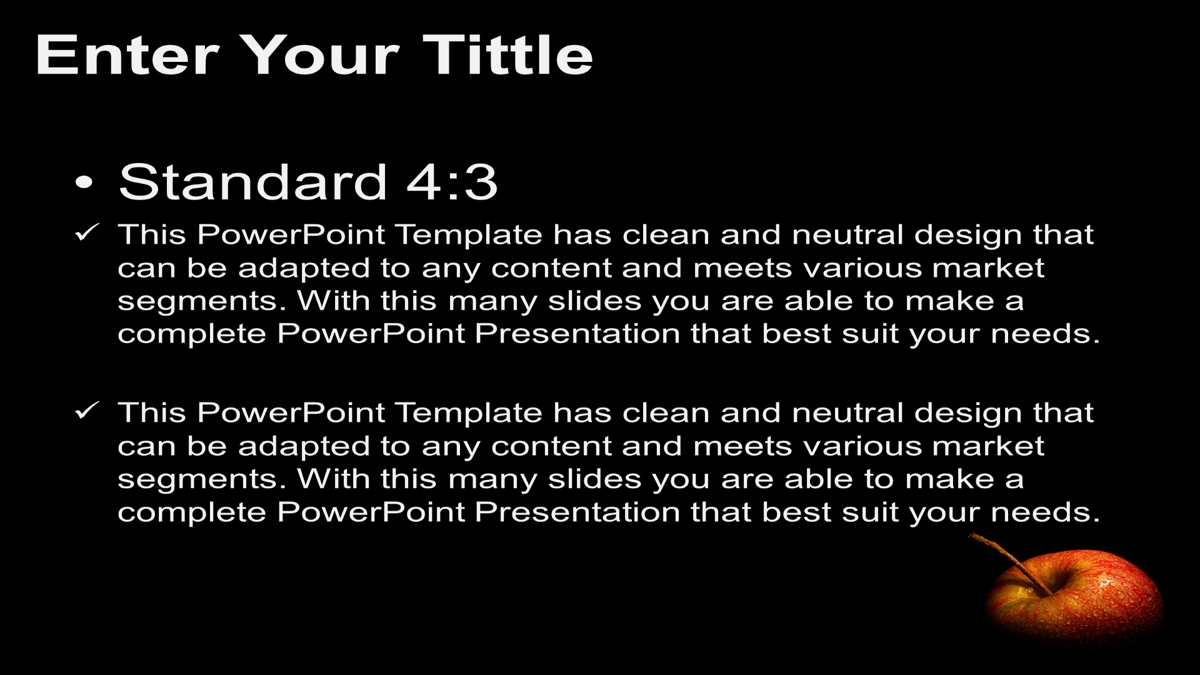 Enter Your Tittle

• Standard 4:3

✓ This PowerPoint Template has clean and neutral design that can be adapted to any content and meets various market segments. With this many slides you are able to make a complete PowerPoint Presentation that best suit your needs.

✓ This PowerPoint Template has clean and neutral design that can be adapted to any content and meets various market segments. With this many slides you are able to make a complete PowerPoint Presentation that best suit your needs.